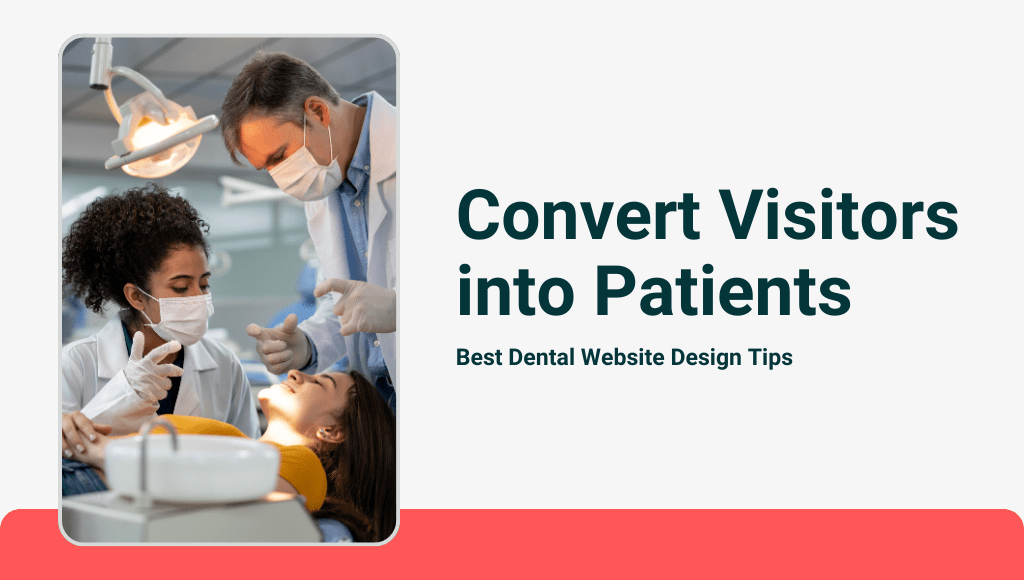 Convert Visitors into Patients

Best Dental Website Design Tips